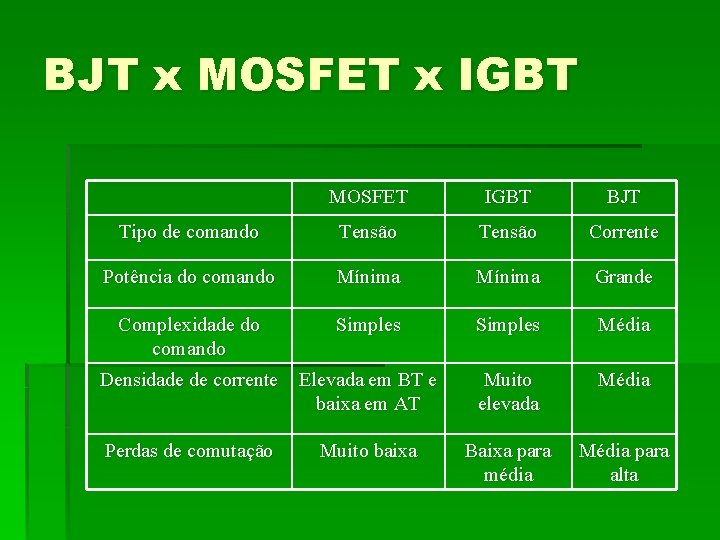 BJT x MOSFET x IGBT

| | MOSFET | IGBT | BJT |
|---|---|---|---|
| Tipo de comando | Tensão | Tensão | Corrente |
| Potência do comando | Mínima | Mínima | Grande |
| Complexidade do comando | Simples | Simples | Média |
| Densidade de corrente | Elevada em BT e baixa em AT | Muito elevada | Média |
| Perdas de comutação | Muito baixa | Baixa para média | Média para alta |